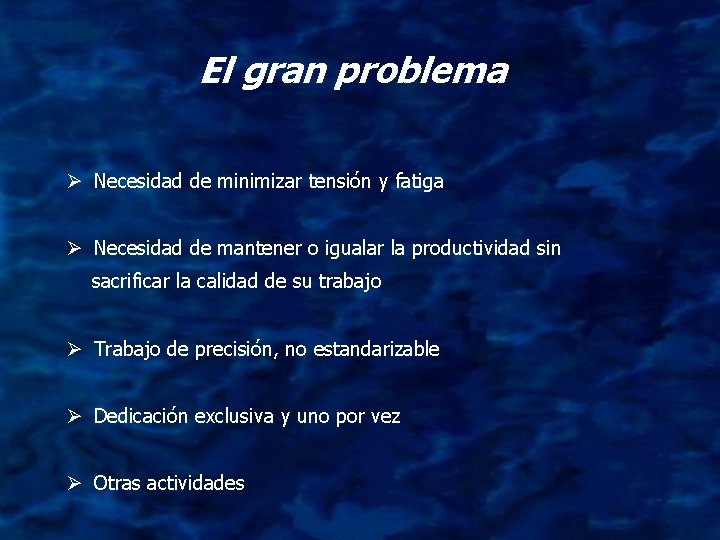 El gran problema

➢ Necesidad de minimizar tensión y fatiga

➢ Necesidad de mantener o igualar la productividad sin sacrificar la calidad de su trabajo

➢ Trabajo de precisión, no estandarizable

➢ Dedicación exclusiva y uno por vez

➢ Otras actividades